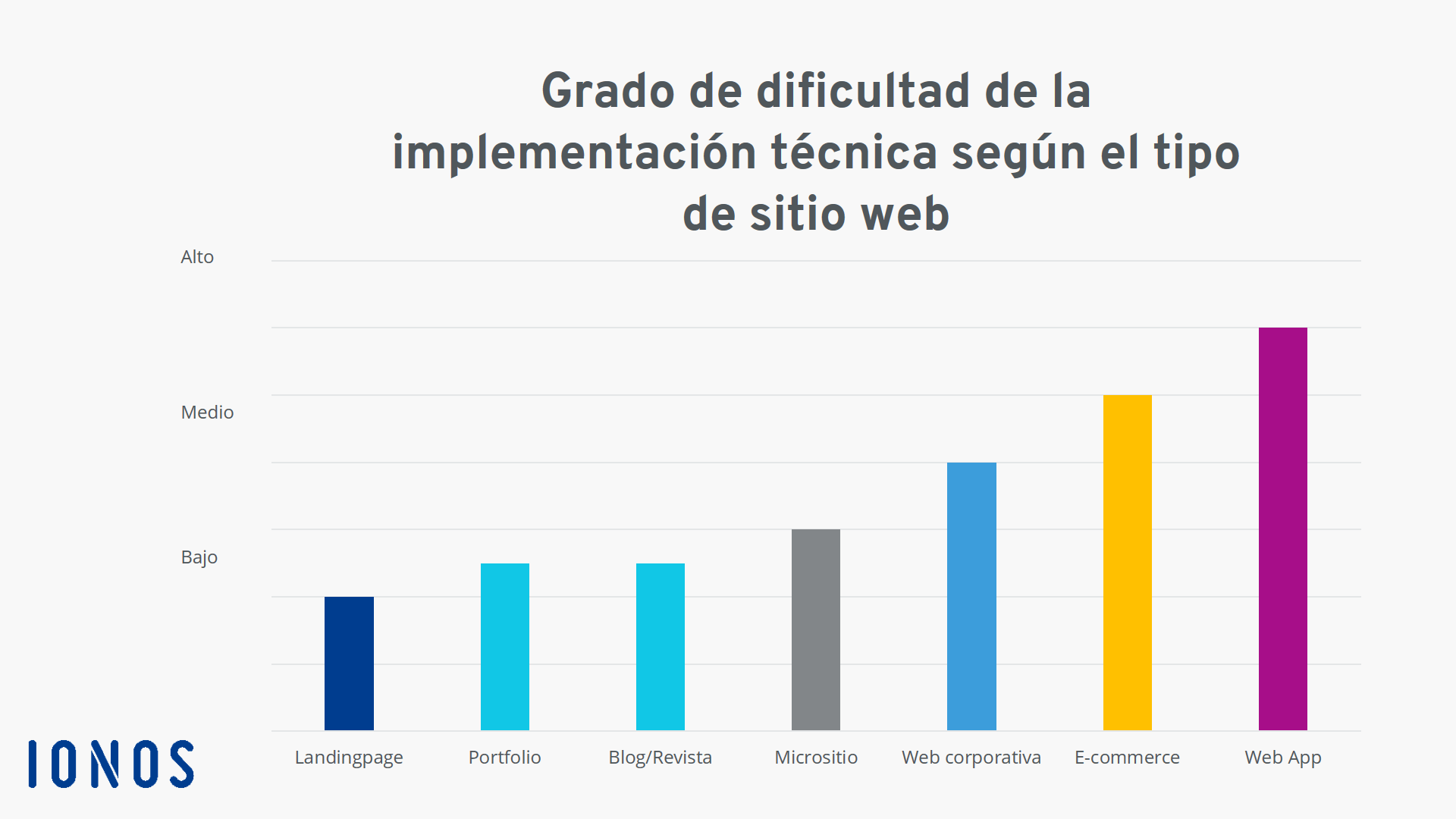 Grado de dificultad de la implementación técnica según el tipo de sitio web

Alto

Medio

Bajo

Landingpage

Portfolio

Blog/Revista

Micrositio

Web corporativa

E-commerce

Web App

IONOS